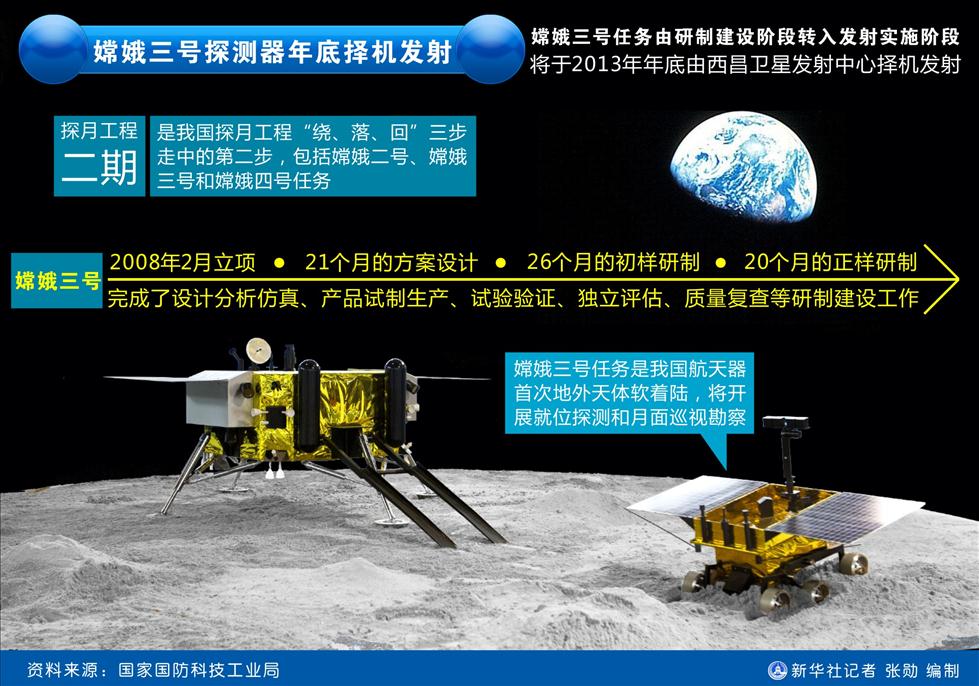 嫦娥三号探测器年底择机发射

嫦娥三号任务由研制建设阶段转入发射实施阶段
将于2013年年底由西昌卫星发射中心择机发射

探月工程
二期

是我国探月工程“绕、落、回”三步走中的第二步，包括嫦娥二号、嫦娥三号和嫦娥四号任务

嫦娥三号

2008年2月立项 ● 21个月的方案设计 ● 26个月的初样研制 ● 20个月的正样研制

完成了设计分析仿真、产品试制生产、试验验证、独立评估、质量复查等研制建设工作

嫦娥三号任务是我国航天器首次地外天体软着陆，将开展就位探测和月面巡视勘察

资料来源：国家国防科技工业局

新华社记者 张勋 编制